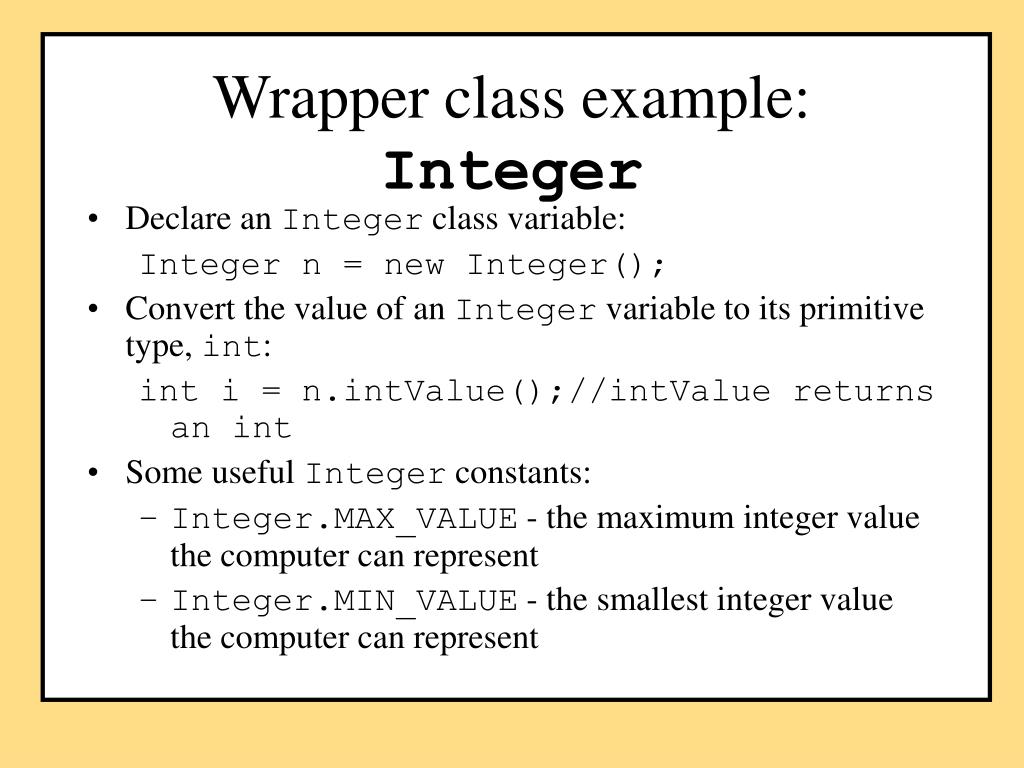 Wrapper class example: Integer

• Declare an Integer class variable:
Integer n = new Integer();

• Convert the value of an Integer variable to its primitive type, int:
int i = n.intValue();//intValue returns an int

• Some useful Integer constants:
– Integer.MAX_VALUE - the maximum integer value the computer can represent
– Integer.MIN_VALUE - the smallest integer value the computer can represent